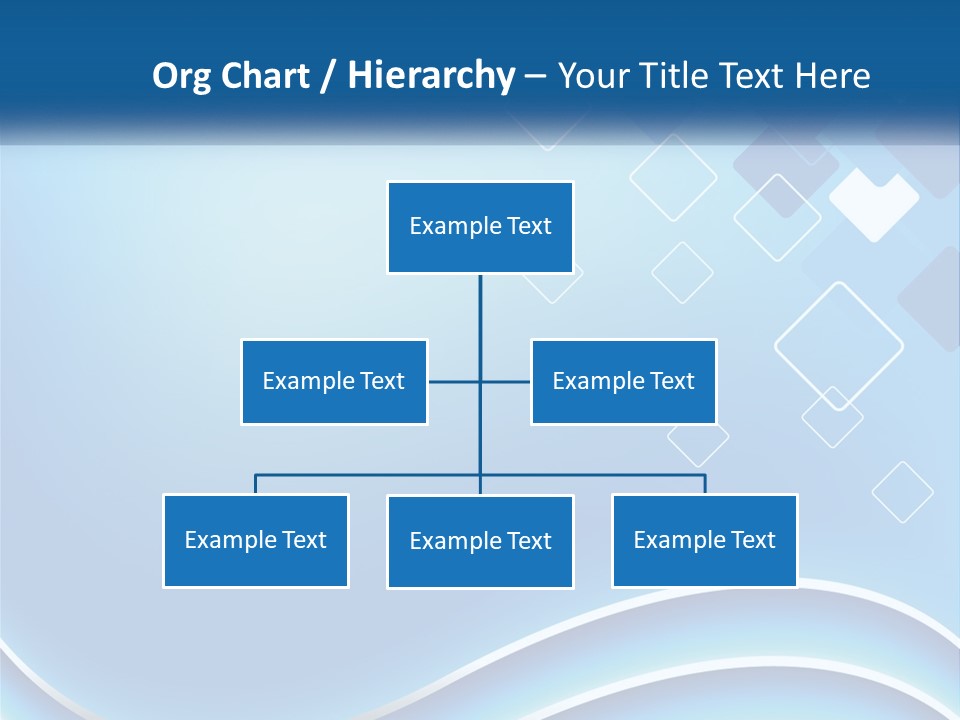 Org Chart / Hierarchy – Your Title Text Here

Example Text

Example Text

Example Text

Example Text

Example Text

Example Text